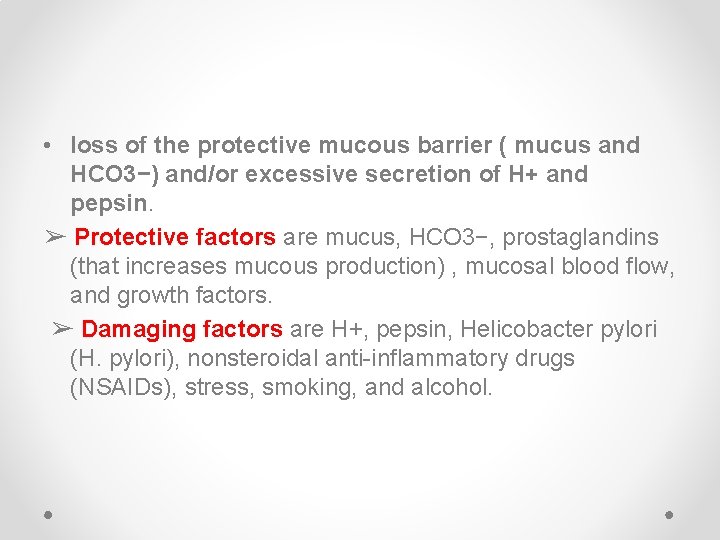 • loss of the protective mucous barrier ( mucus and HCO3−) and/or excessive secretion of H+ and pepsin.

➢ Protective factors are mucus, HCO3−, prostaglandins (that increases mucous production) , mucosal blood flow, and growth factors.

➢ Damaging factors are H+, pepsin, Helicobacter pylori (H. pylori), nonsteroidal anti-inflammatory drugs (NSAIDs), stress, smoking, and alcohol.